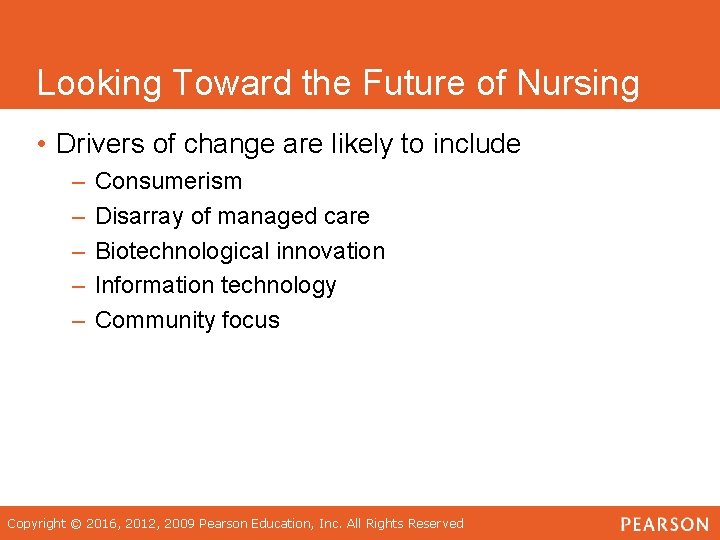 Looking Toward the Future of Nursing

• Drivers of change are likely to include
– Consumerism
– Disarray of managed care
– Biotechnological innovation
– Information technology
– Community focus

Copyright © 2016, 2012, 2009 Pearson Education, Inc. All Rights Reserved

PEARSON